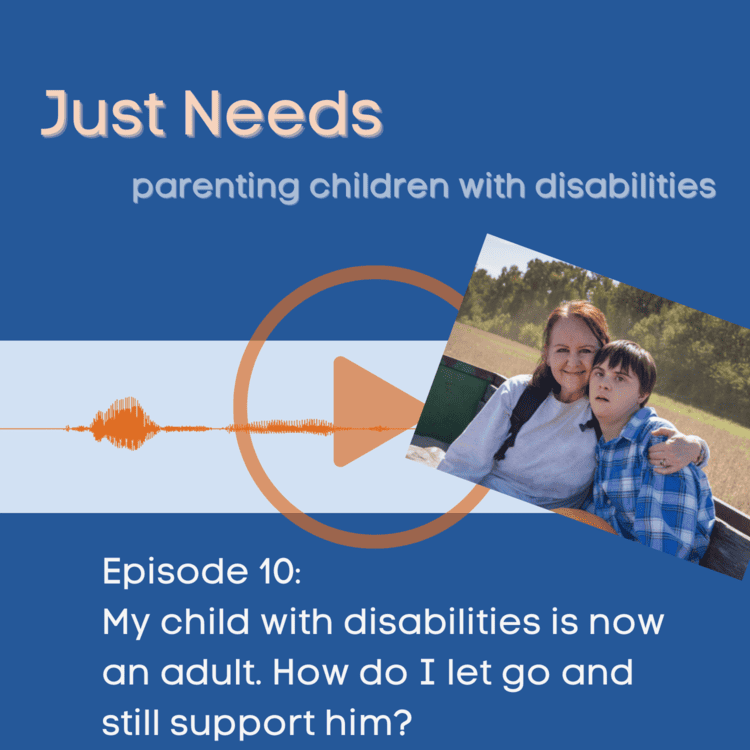 Just Needs

parenting children with disabilities

Episode 10:
My child with disabilities is now an adult. How do I let go and still support him?